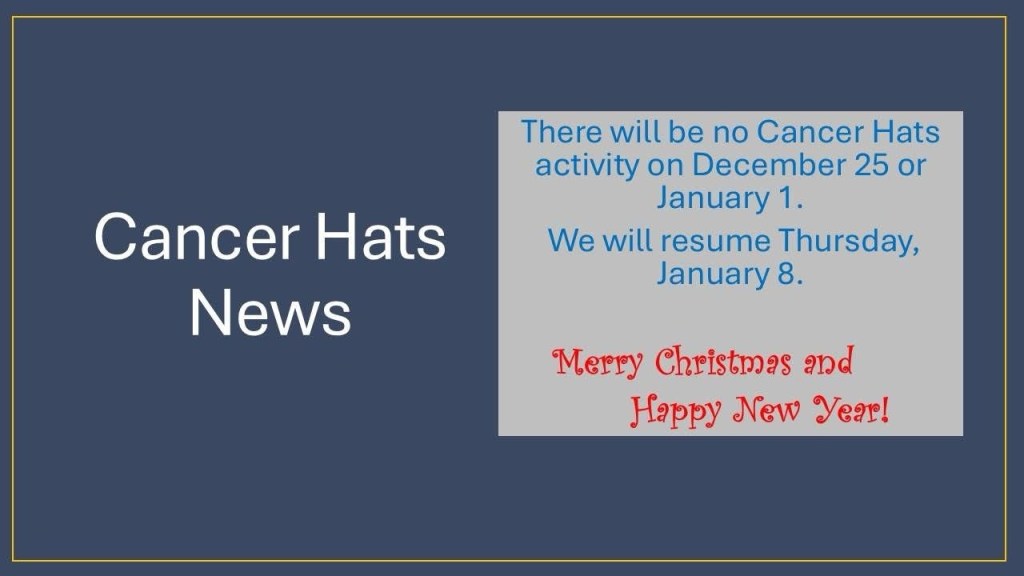 Cancer Hats News

There will be no Cancer Hats activity on December 25 or January 1.

We will resume Thursday, January 8.

Merry Christmas and Happy New Year!